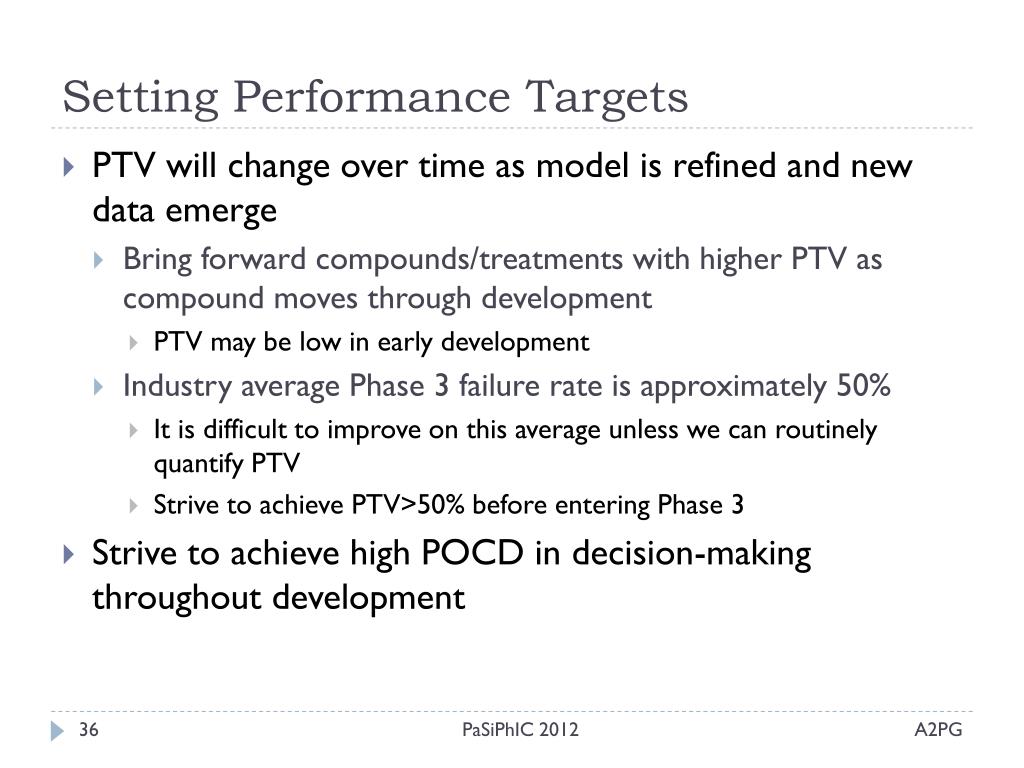 Setting Performance Targets

PTV will change over time as model is refined and new data emerge

Bring forward compounds/treatments with higher PTV as compound moves through development

PTV may be low in early development

Industry average Phase 3 failure rate is approximately 50%

It is difficult to improve on this average unless we can routinely quantify PTV

Strive to achieve PTV>50% before entering Phase 3

Strive to achieve high POCD in decision-making throughout development

36

PaSiPhIC 2012

A2PG